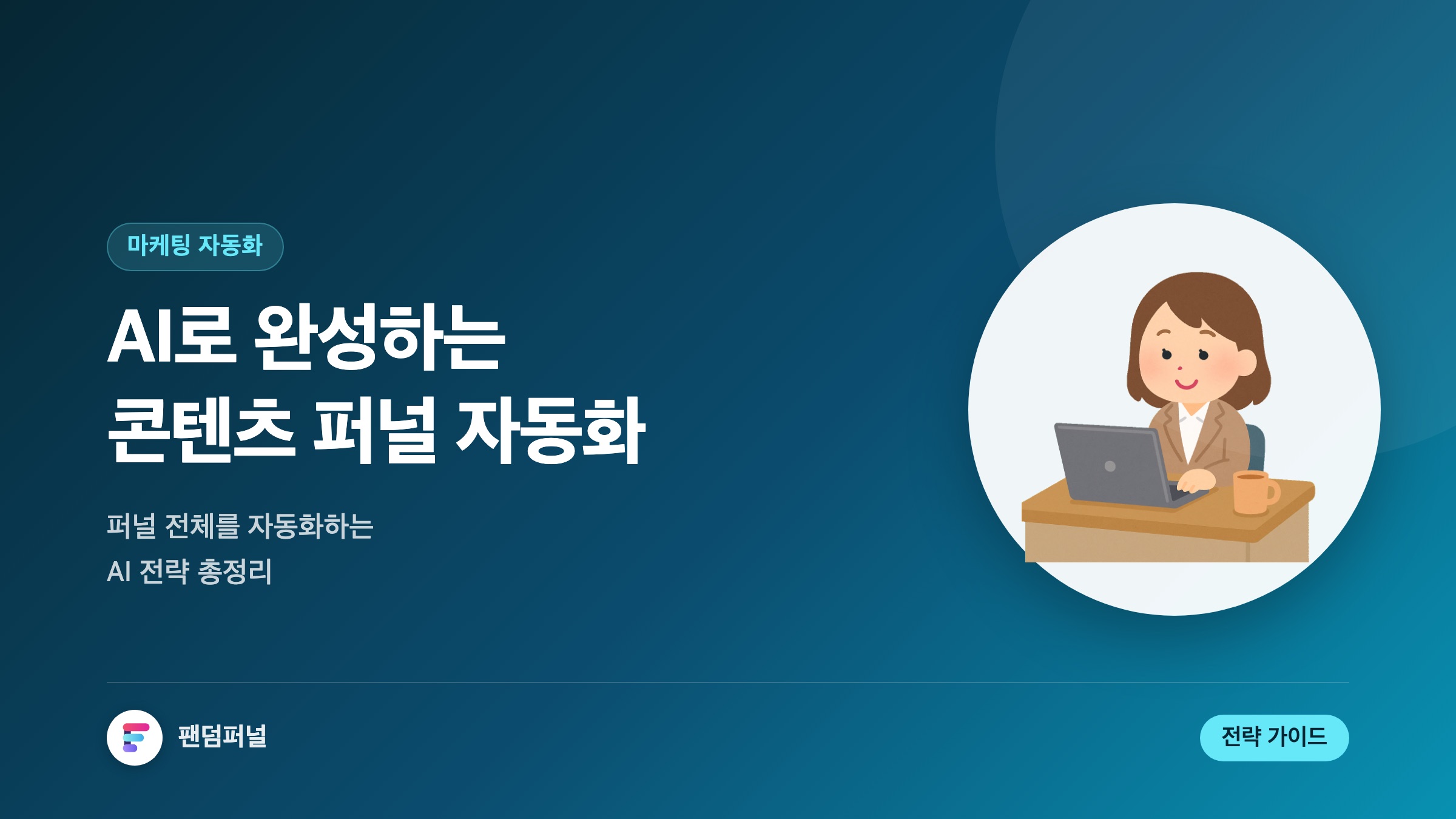 마케팅 자동화

AI로 완성하는
콘텐츠 퍼널 자동화

퍼널 전체를 자동화하는
AI 전략 총정리

팬덤퍼널

전략 가이드